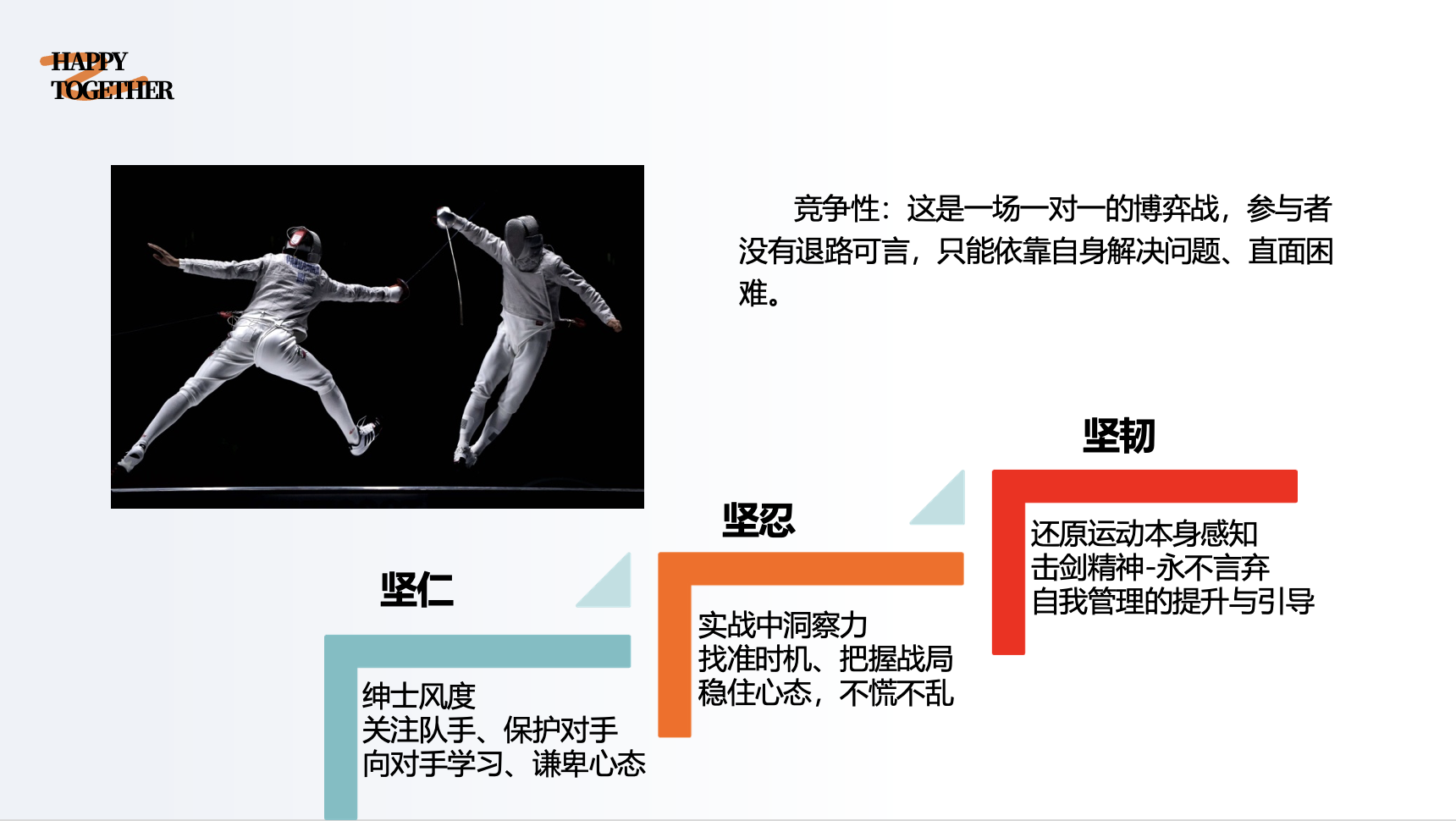 HAPPY
TOGETHER

竞争性：这是一场一对一的博弈战，参与者没有退路可言，只能依靠自身解决问题、直面困难。

坚仁

绅士风度
关注队手、保护对手
向对手学习、谦卑心态

坚忍

实战中洞察力
找准时机、把握战局
稳住心态，不慌不乱

坚韧

还原运动本身感知
击剑精神-永不言弃
自我管理的提升与引导